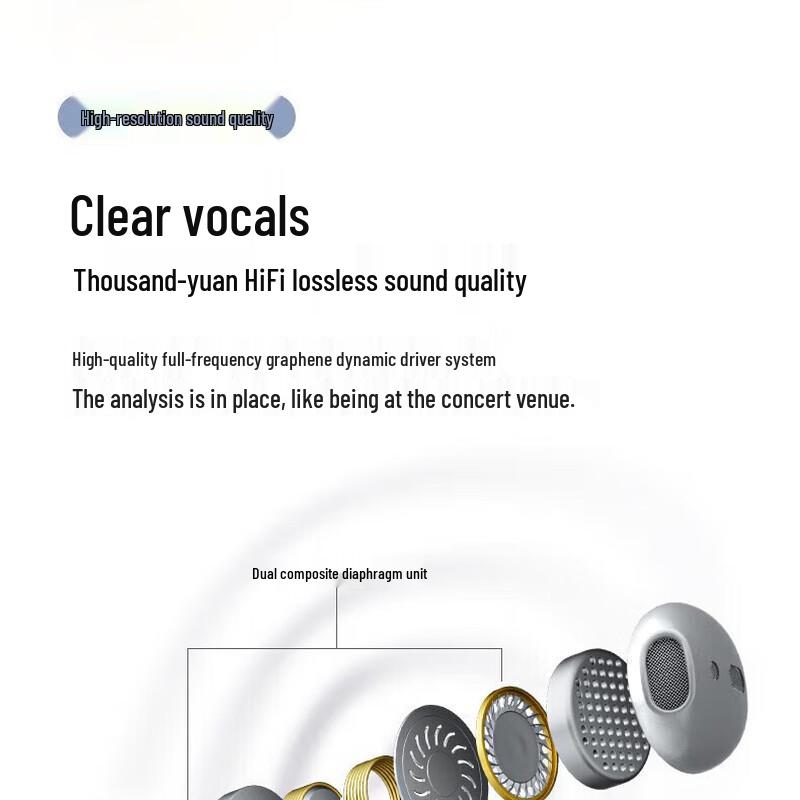 High-resolution sound quality

Clear vocals

Thousand-yuan HiFi lossless sound quality

High-quality full-frequency graphene dynamic driver system

The analysis is in place, like being at the concert venue.

Dual composite diaphragm unit